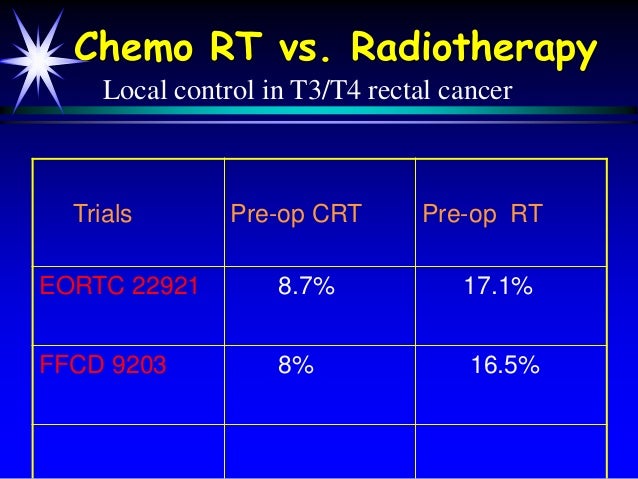 Chemo RT vs. Radiotherapy
Local control in T3/T4 rectal cancer

| Trials | Pre-op CRT | Pre-op RT |
|---|---|---|
| EORTC 22921 | 8.7% | 17.1% |
| FFCD 9203 | 8% | 16.5% |
| | | |